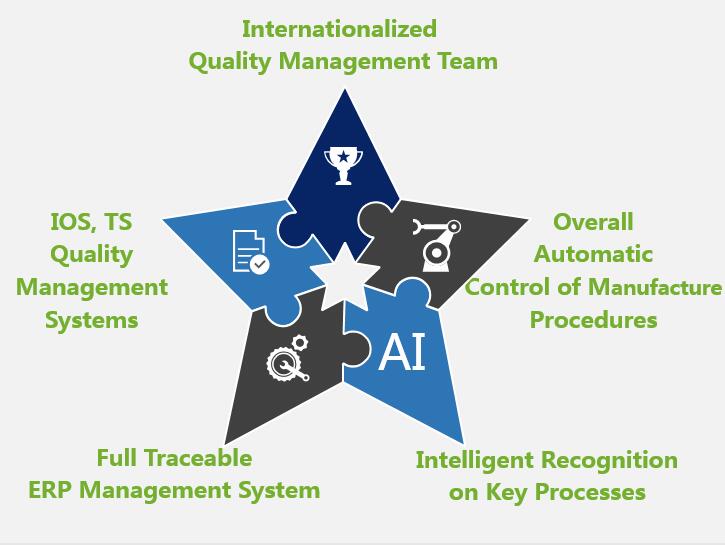 Internationalized
Quality Management Team

IOS, TS
Quality
Management
Systems

Overall
Automatic
Control of Manufacture
Procedures

AI

Full Traceable
ERP Management System

Intelligent Recognition
on Key Processes